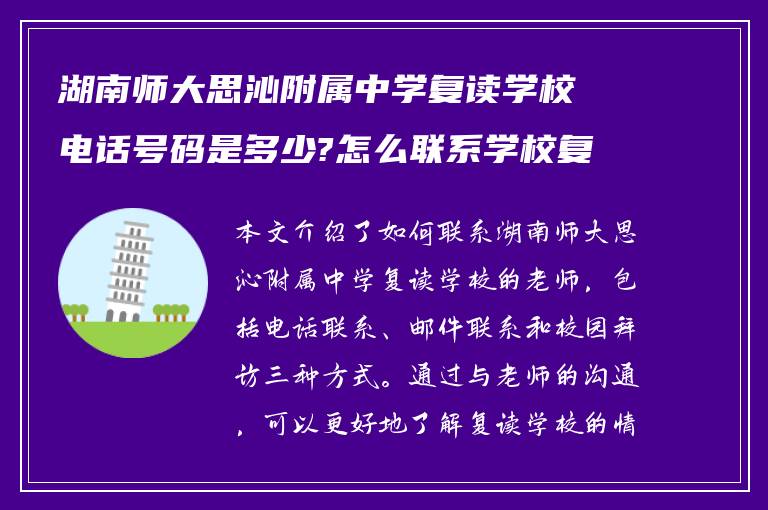 湖南师大思沁附属中学复读学校电话号码是多少?怎么联系学校复

本文介绍了如何联系湖南师大思沁附属中学复读学校的老师，包括电话联系、邮件联系和校园拜访三种方式。通过与老师的沟通，可以更好地了解复读学校的情